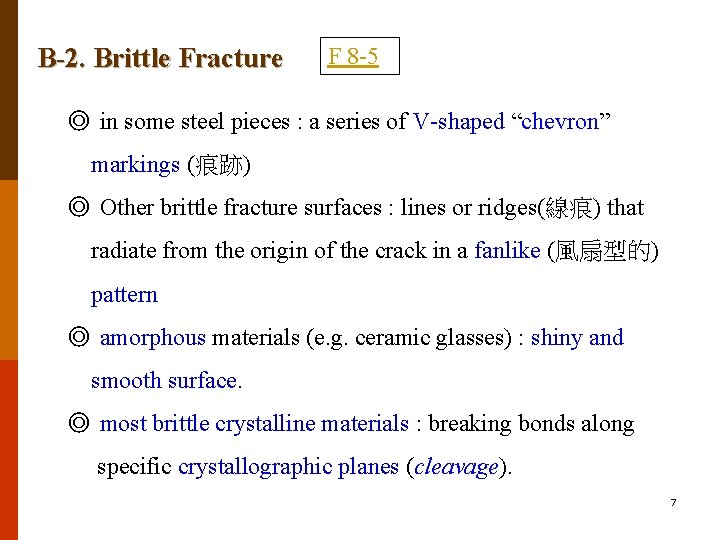 B-2. Brittle Fracture

F 8-5

◎ in some steel pieces : a series of V-shaped “chevron” markings (痕跡)

◎ Other brittle fracture surfaces : lines or ridges(線痕) that radiate from the origin of the crack in a fanlike (風扇型的) pattern

◎ amorphous materials (e.g. ceramic glasses) : shiny and smooth surface.

◎ most brittle crystalline materials : breaking bonds along specific crystallographic planes (cleavage).

7